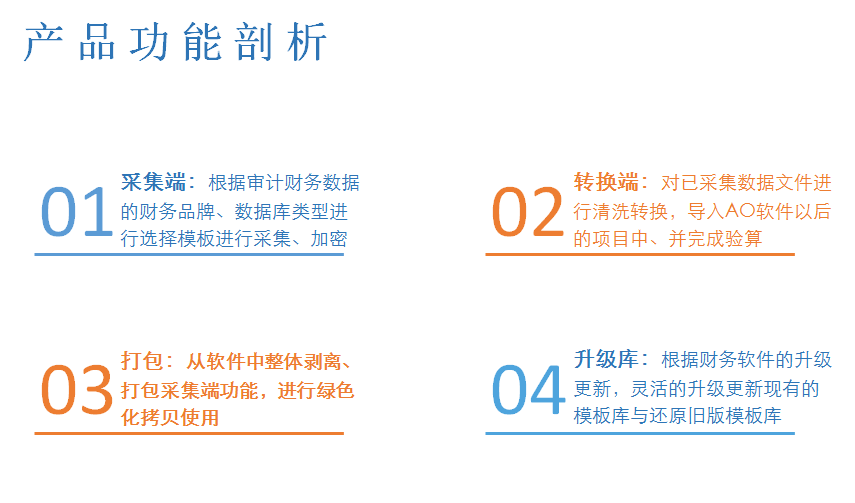 产品功能剖析

01 采集端：根据审计财务数据的财务品牌、数据库类型进行选择模板进行采集、加密

02 转换端：对已采集数据文件进行清洗转换，导入AO软件以后的项目中、并完成验算

03 打包：从软件中整体剥离、打包采集端功能，进行绿色化拷贝使用

04 升级库：根据财务软件的升级更新，灵活的升级更新现有的模板库与还原旧版模板库